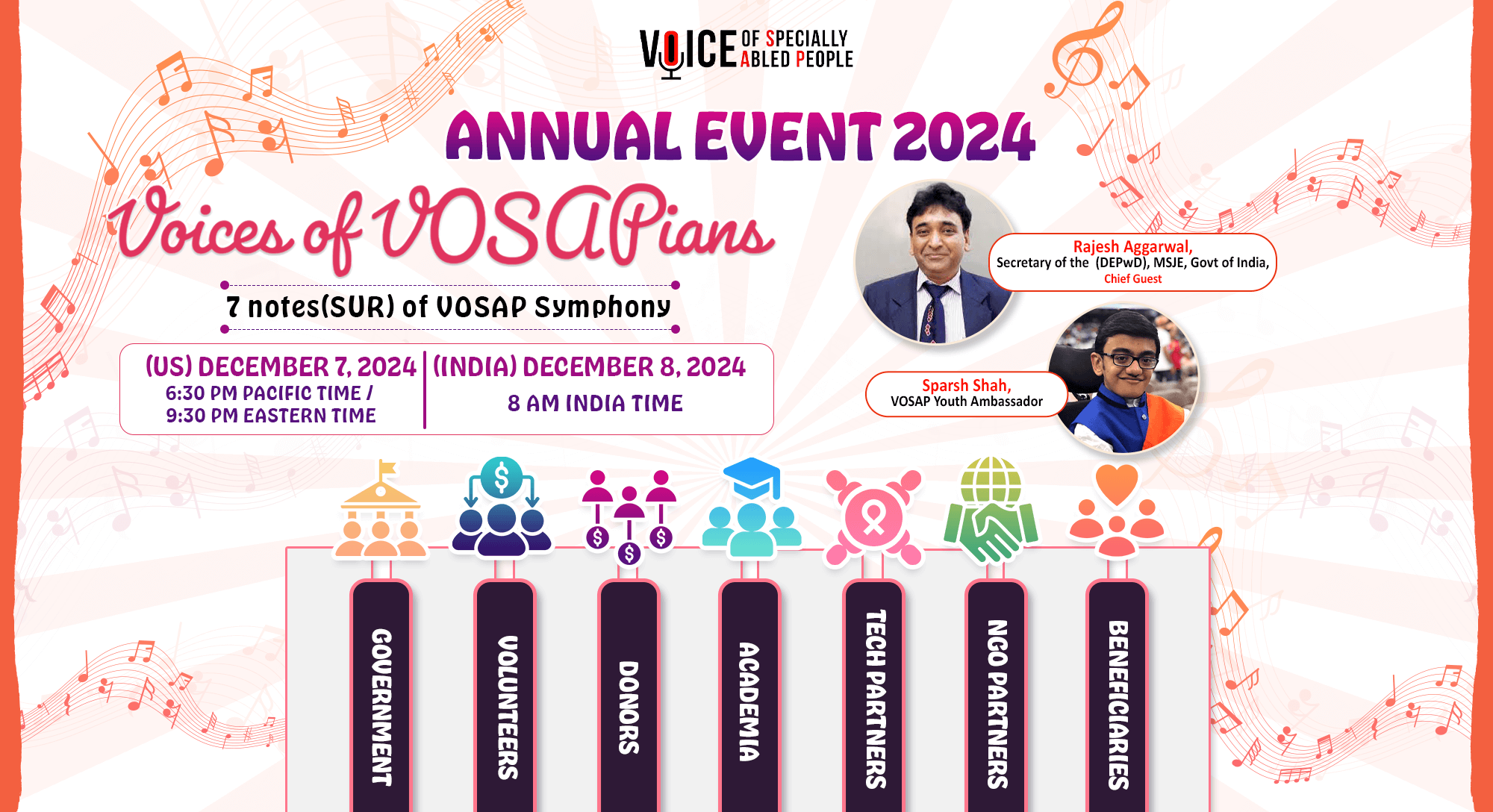 VOICE OF SPECIALLY ABLED PEOPLE

ANNUAL EVENT 2024

Voices of VOSAPians

7 notes(SUR) of VOSAP Symphony

(US) DECEMBER 7, 2024
6:30 PM PACIFIC TIME / 9:30 PM EASTERN TIME

(INDIA) DECEMBER 8, 2024
8 AM INDIA TIME

Rajesh Aggarwal,
Secretary of the (DEPwD), MSJE, Govt of India,
Chief Guest

Sparsh Shah,
VOSAP Youth Ambassador

GOVERNMENT

VOLUNTEERS

DONORS

ACADEMIA

TECH PARTNERS

NGO PARTNERS

BENEFICIARIES